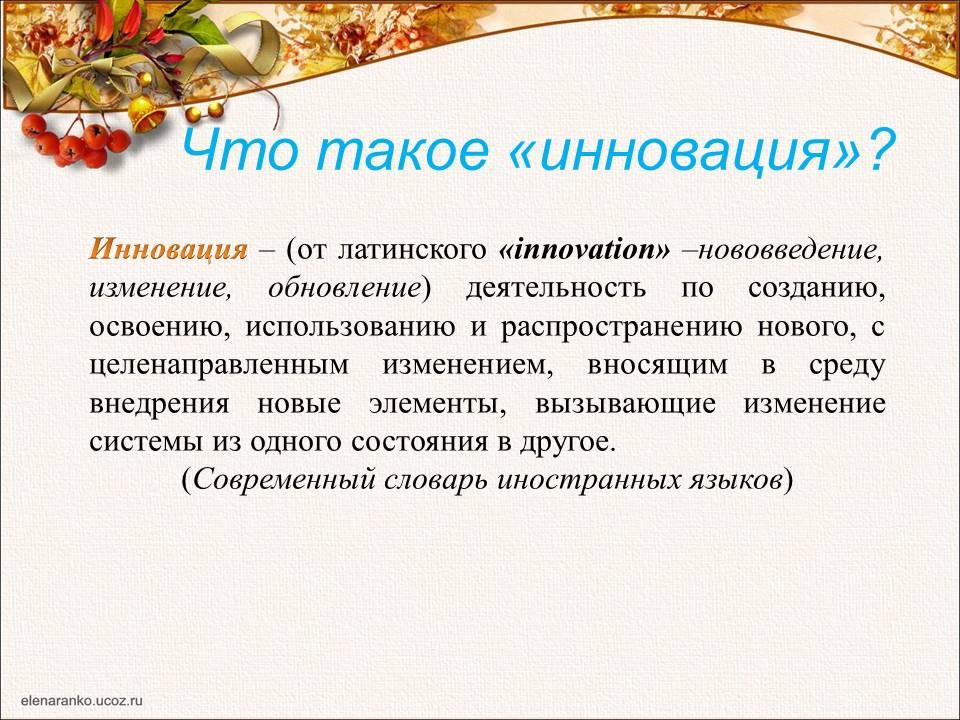 Что такое «инновация»?

Инновация – (от латинского «innovation» –нововведение, изменение, обновление) деятельность по созданию, освоению, использованию и распространению нового, с целенаправленным изменением, вносящим в среду внедрения новые элементы, вызывающие изменение системы из одного состояния в другое.

(Современный словарь иностранных языков)

elenaranko.ucoz.ru